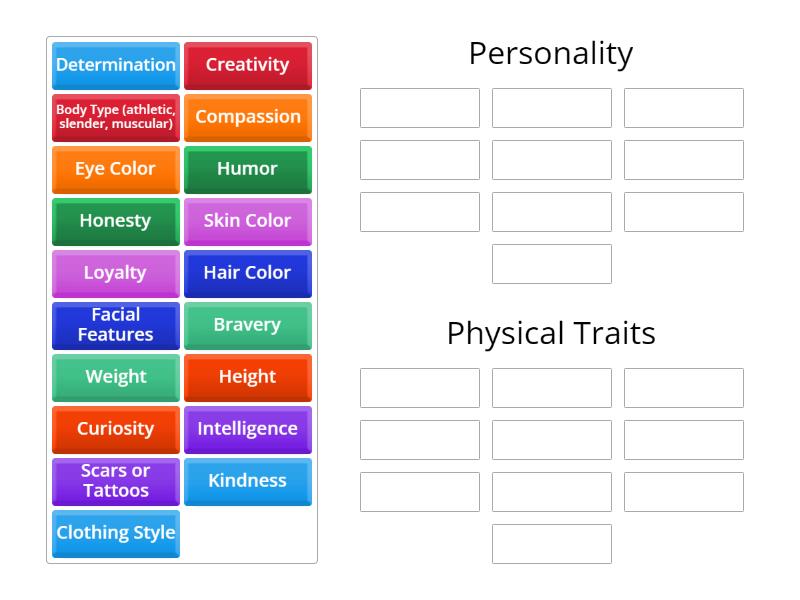 Determination
Creativity
Body Type (athletic, slender, muscular)
Compassion
Eye Color
Humor
Honesty
Skin Color
Loyalty
Hair Color
Facial Features
Bravery
Weight
Height
Curiosity
Intelligence
Scars or Tattoos
Kindness
Clothing Style

Personality

Physical Traits